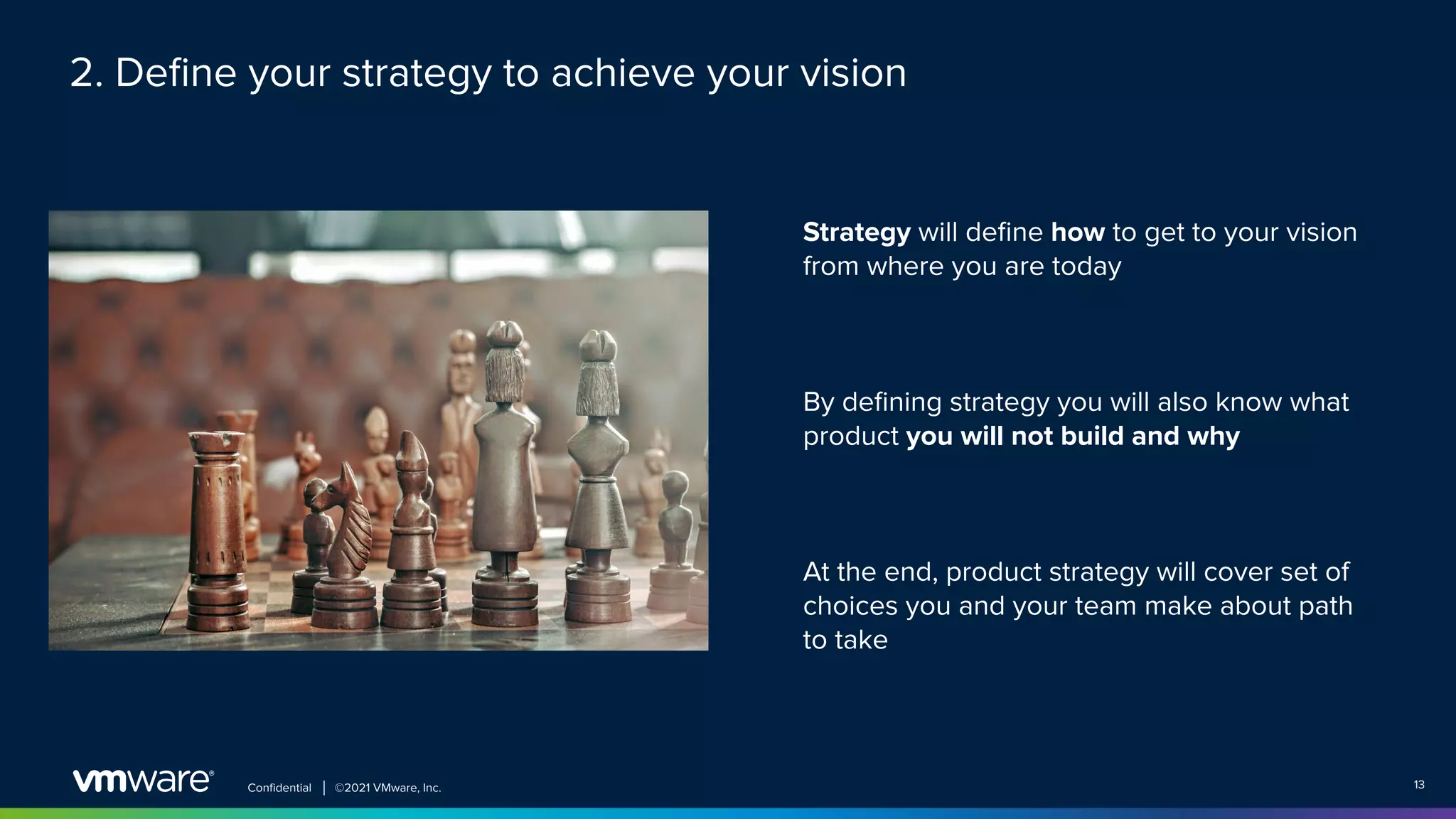 2. Define your strategy to achieve your vision

Strategy will define how to get to your vision from where you are today

By defining strategy you will also know what product you will not build and why

At the end, product strategy will cover set of choices you and your team make about path to take

vmware®

Confidential | ©2021 VMware, Inc.

13